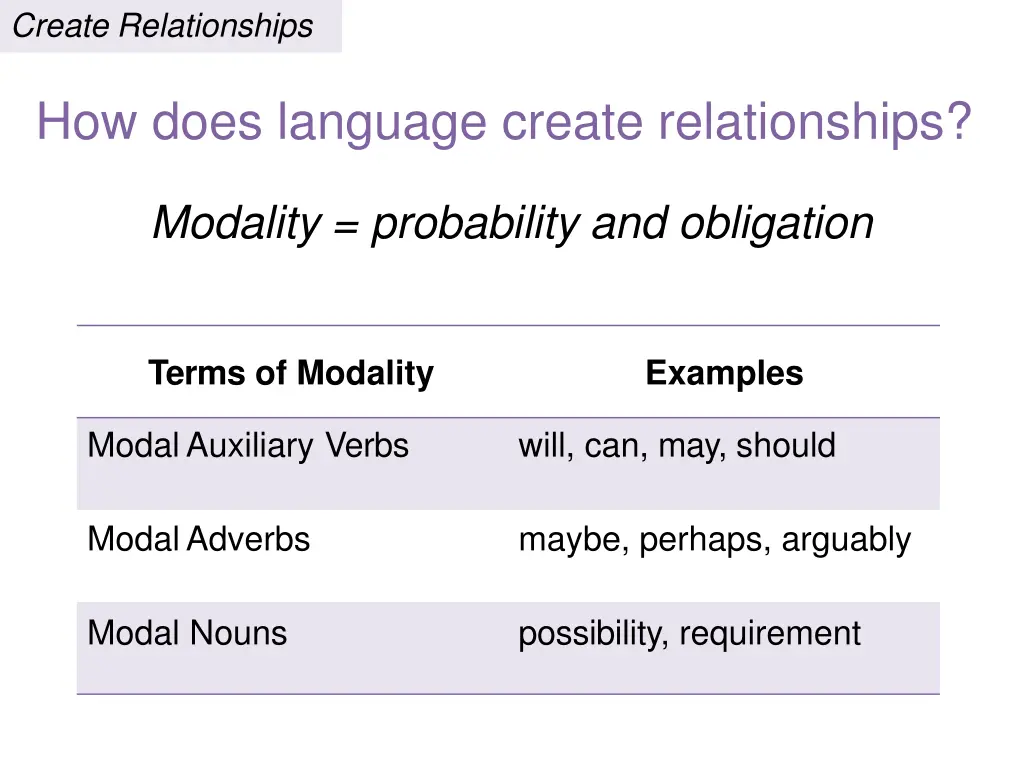 Create Relationships

How does language create relationships?

Modality = probability and obligation

| Terms of Modality | Examples |
|---|---|
| Modal Auxiliary Verbs | will, can, may, should |
| Modal Adverbs | maybe, perhaps, arguably |
| Modal Nouns | possibility, requirement |